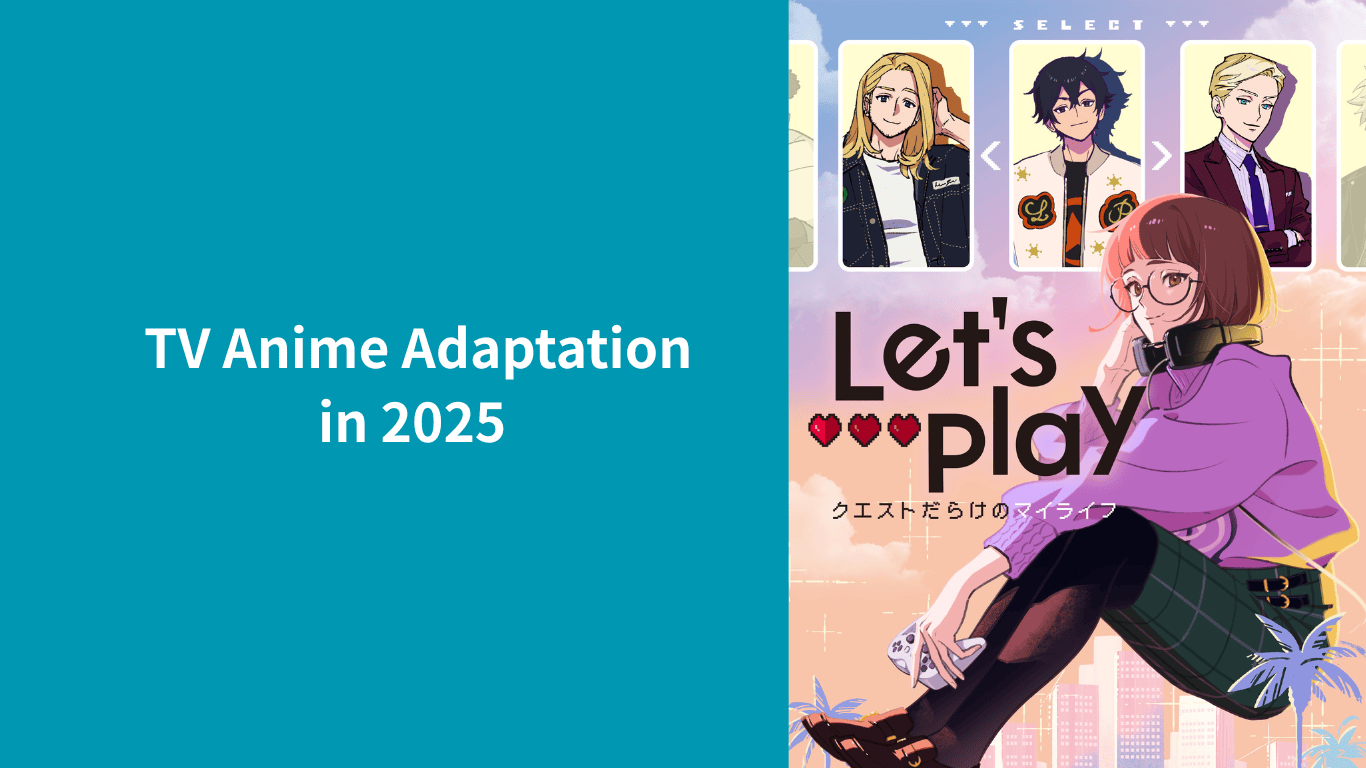 TV Anime Adaptation in 2025

SELECT

Let's play

クエストだらけのマイライフ